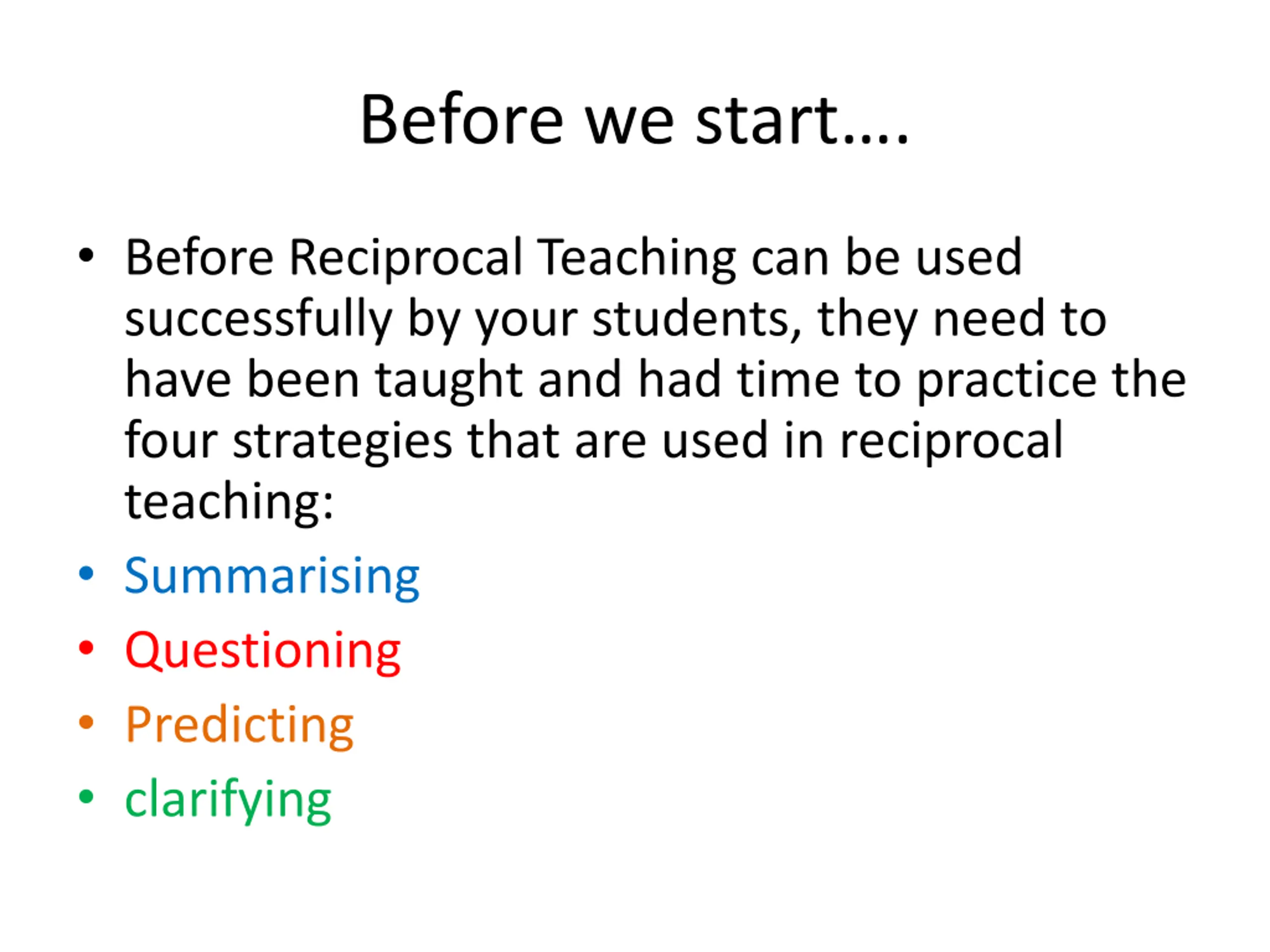 Before we start….

• Before Reciprocal Teaching can be used successfully by your students, they need to have been taught and had time to practice the four strategies that are used in reciprocal teaching:
• Summarising
• Questioning
• Predicting
• clarifying